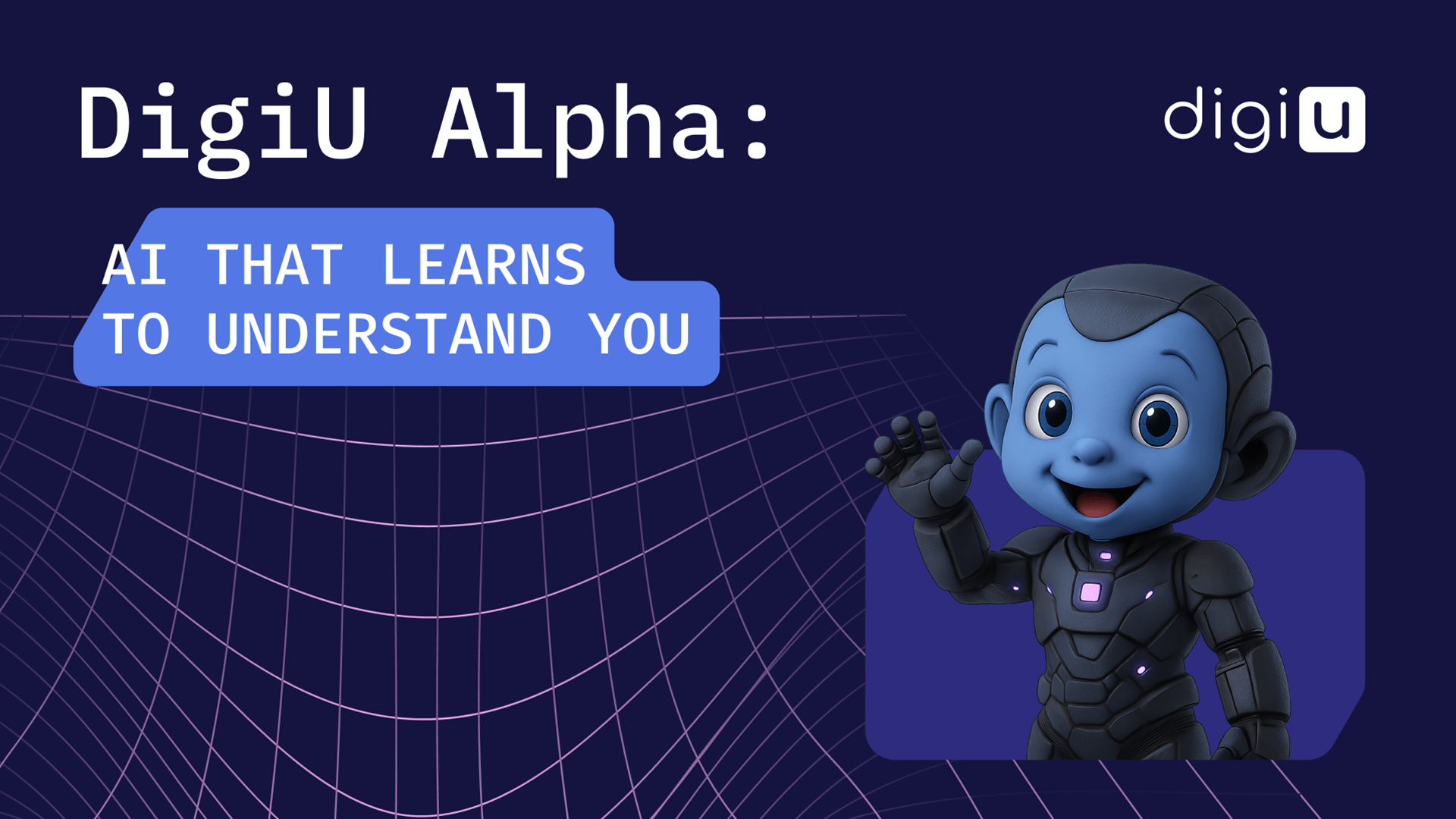 DigiU Alpha:

digiu

AI THAT LEARNS TO UNDERSTAND YOU